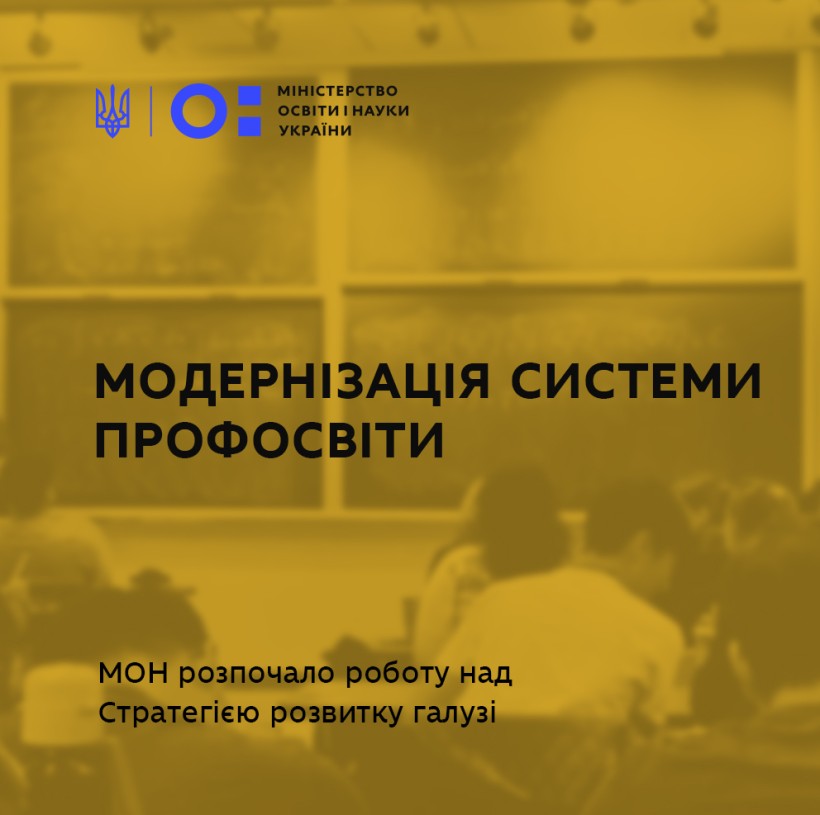 МІНІСТЕРСТВО ОСВІТИ І НАУКИ УКРАЇНИ

МОДЕРНІЗАЦІЯ СИСТЕМИ ПРОФОСВІТИ

МОН розпочало роботу над Стратегією розвитку галузі